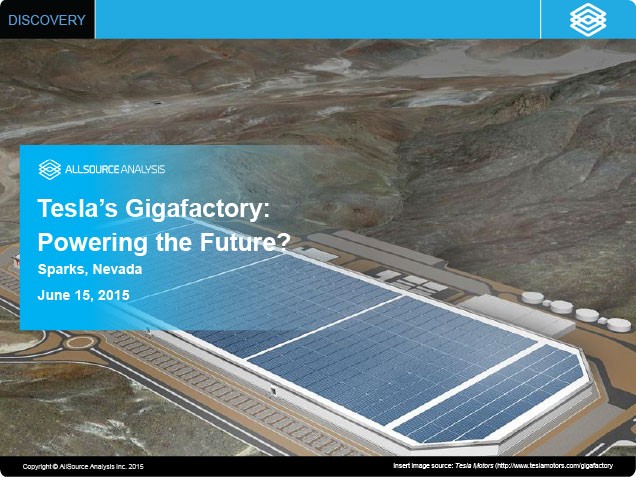 DISCOVERY

ALLSOURCE ANALYSIS

Tesla's Gigafactory: Powering the Future?

Sparks, Nevada

June 15, 2015

Copyright © AllSource Analysis Inc. 2015

Insert image source: Tesla Motors (http://www.teslamotors.com/gigafactory